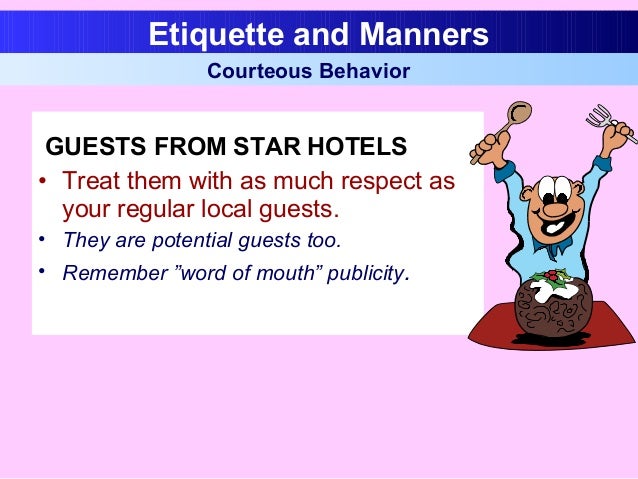 Etiquette and Manners

Courteous Behavior

GUESTS FROM STAR HOTELS

• Treat them with as much respect as your regular local guests.

• They are potential guests too.

• Remember ”word of mouth” publicity.